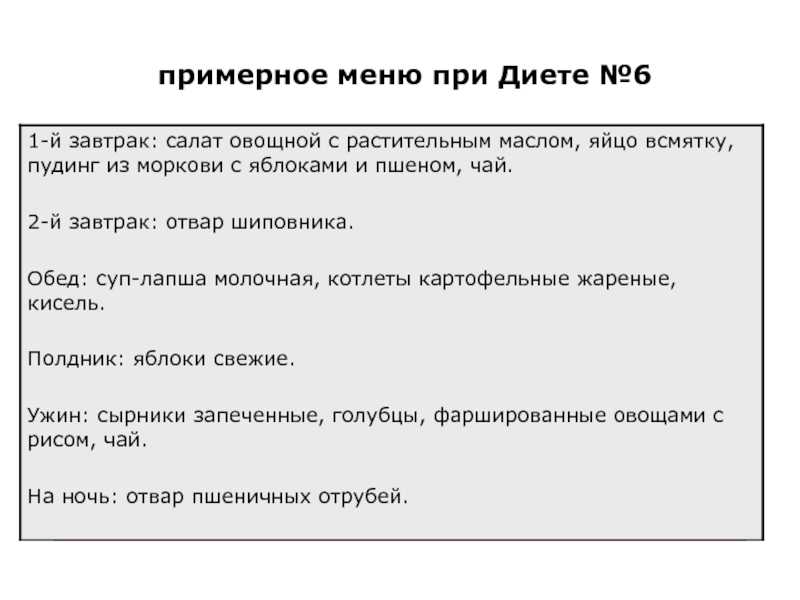 примерное меню при Диете №6

1-й завтрак: салат овощной с растительным маслом, яйцо всмятку, пудинг из моркови с яблоками и пшеном, чай.

2-й завтрак: отвар шиповника.

Обед: суп-лапша молочная, котлеты картофельные жареные, кисель.

Полдник: яблоки свежие.

Ужин: сырники запеченные, голубцы, фаршированные овощами с рисом, чай.

На ночь: отвар пшеничных отрубей.